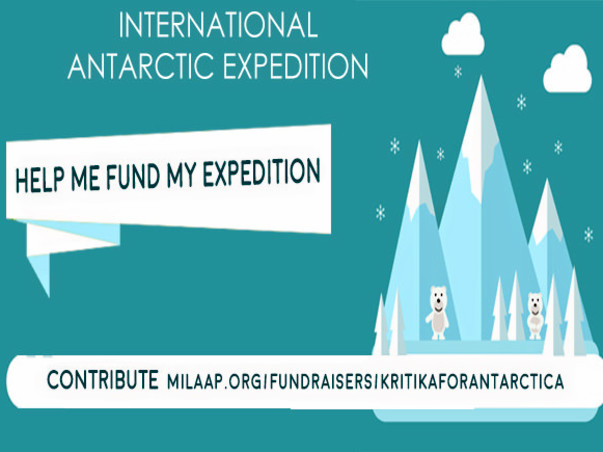 INTERNATIONAL ANTARCTIC EXPEDITION

HELP ME FUND MY EXPEDITION

CONTRIBUTE MILAAP.ORG/FUNDRAISERS/KRITIKAFORANTARCTICA